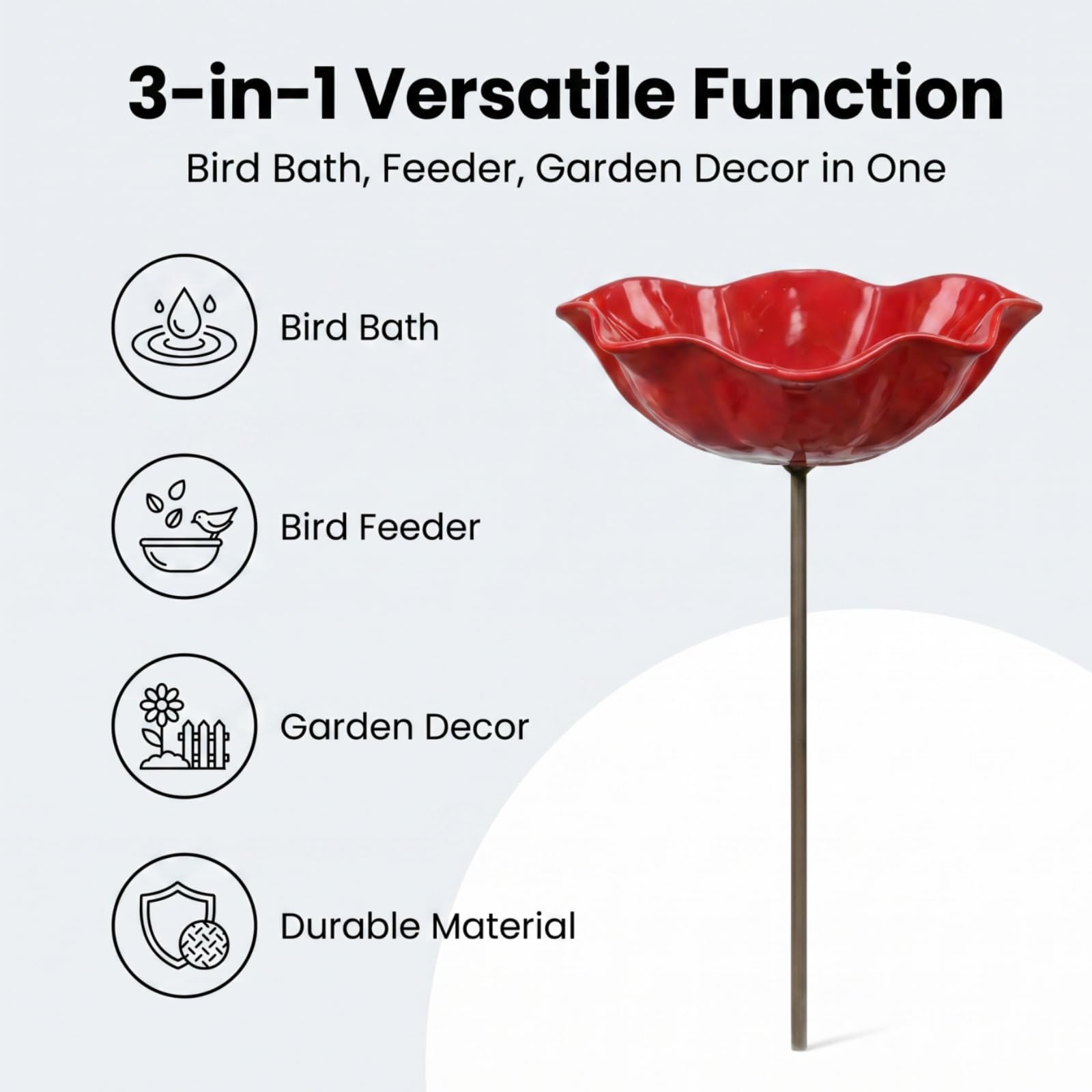 3-in-1 Versatile Function

Bird Bath, Feeder, Garden Decor in One

Bird Bath

Bird Feeder

Garden Decor

Durable Material